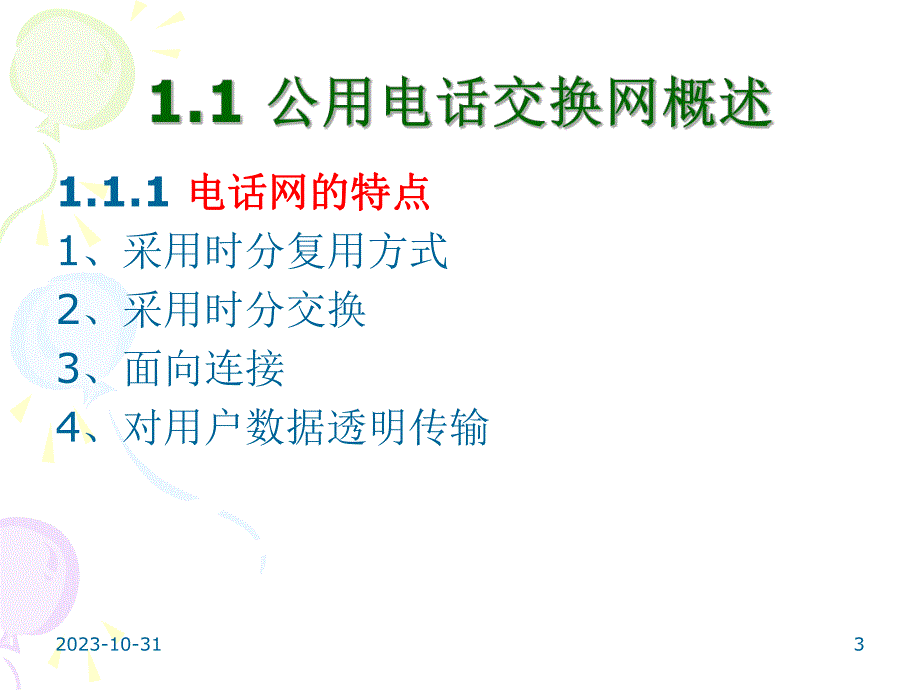 1.1 公用电话交换网概述

1.1.1 电话网的特点

1、采用时分复用方式

2、采用时分交换

3、面向连接

4、对用户数据透明传输

2023-10-31

3